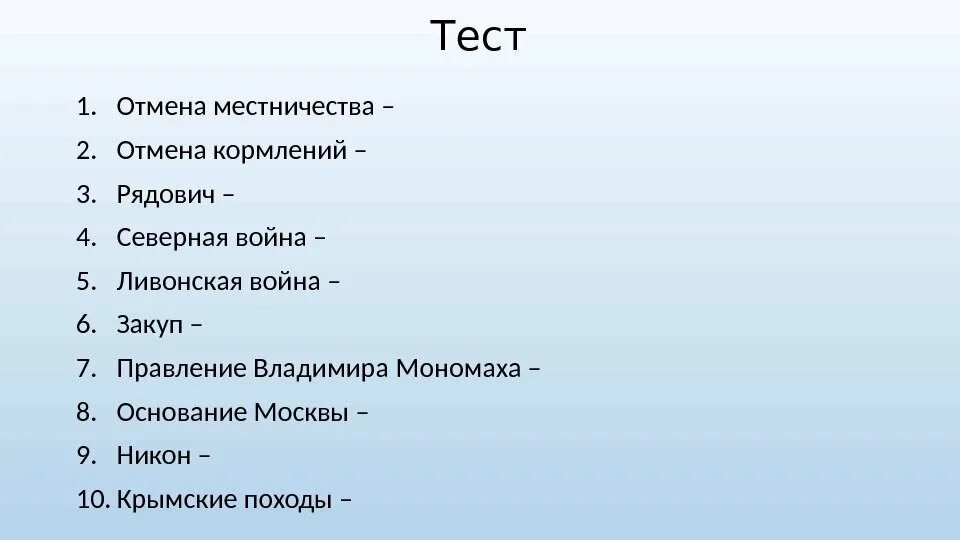 Тест

1. Отмена местничества –
2. Отмена кормлений –
3. Рядович –
4. Северная война –
5. Ливонская война –
6. Закуп –
7. Правление Владимира Мономаха –
8. Основание Москвы –
9. Никон –
10. Крымские походы –